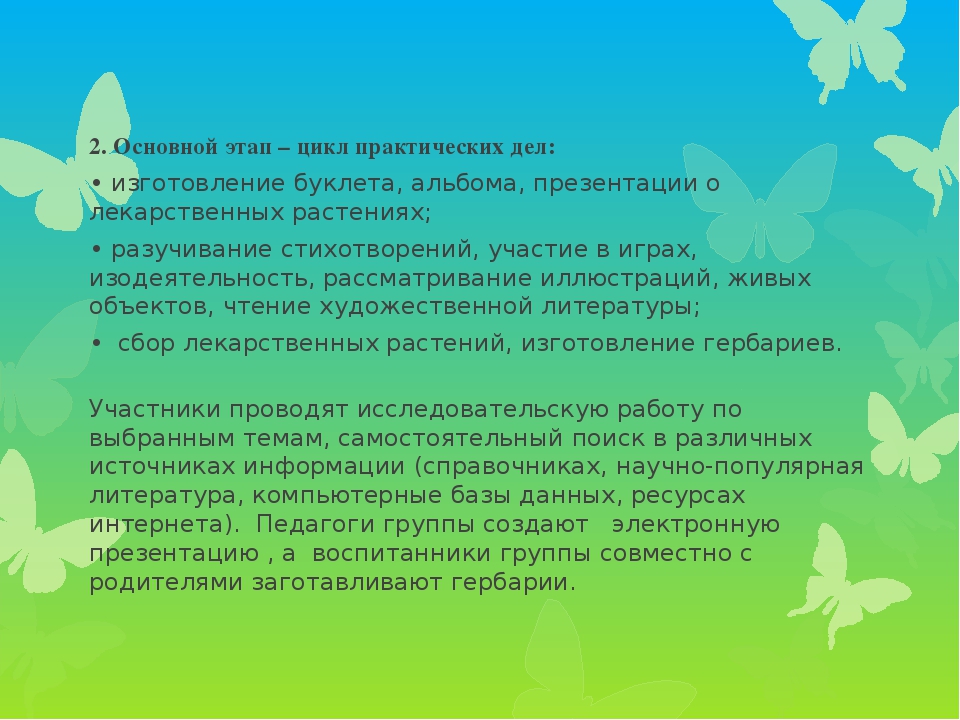 2. Основной этап – цикл практических дел:

• изготовление буклета, альбома, презентации о лекарственных растениях;

• разучивание стихотворений, участие в играх, изодеятельность, рассматривание иллюстраций, живых объектов, чтение художественной литературы;

• сбор лекарственных растений, изготовление гербариев.

Участники проводят исследовательскую работу по выбранным темам, самостоятельный поиск в различных источниках информации (справочниках, научно-популярная литература, компьютерные базы данных, ресурсах интернета). Педагоги группы создают электронную презентацию , а воспитанники группы совместно с родителями заготавливают гербарии.